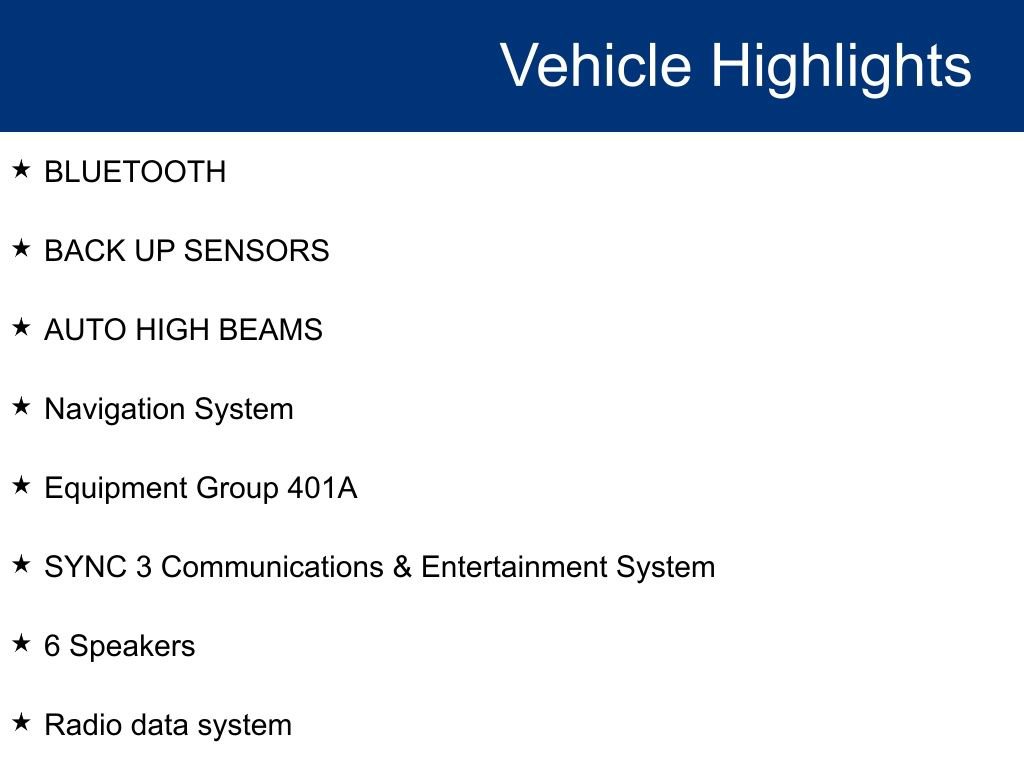 Vehicle Highlights

★ BLUETOOTH

★ BACK UP SENSORS

★ AUTO HIGH BEAMS

★ Navigation System

★ Equipment Group 401A

★ SYNC 3 Communications & Entertainment System

★ 6 Speakers

★ Radio data system